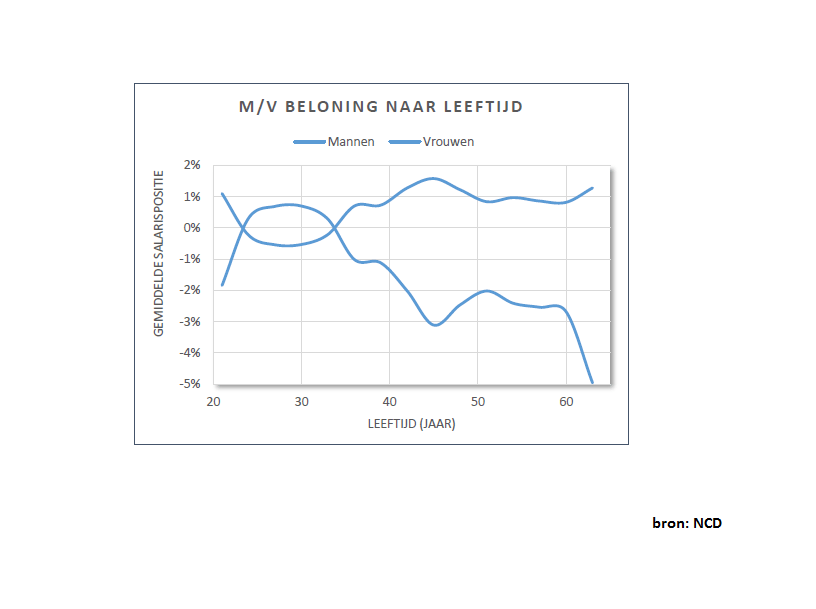 M/V BELONING NAAR LEEFTIJD

Mannen Vrouwen

GEMIDDELDE SALARISPOSITIE

2%
1%
0%
-1%
-2%
-3%
-4%
-5%

20 30 40 50 60

LEEFTIJD (JAAR)

bron: NCD